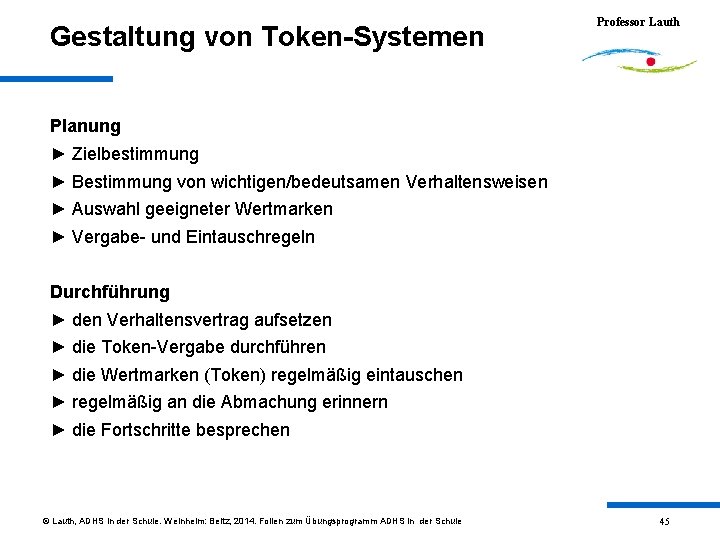 Gestaltung von Token-Systemen

Professor Lauth

Planung
► Zielbestimmung
► Bestimmung von wichtigen/bedeutsamen Verhaltensweisen
► Auswahl geeigneter Wertmarken
► Vergabe- und Eintauschregeln

Durchführung
► den Verhaltensvertrag aufsetzen
► die Token-Vergabe durchführen
► die Wertmarken (Token) regelmäßig eintauschen
► regelmäßig an die Abmachung erinnern
► die Fortschritte besprechen

© Lauth, ADHS in der Schule. Weinheim: Beltz, 2014. Folien zum Übungsprogramm ADHS in der Schule

45